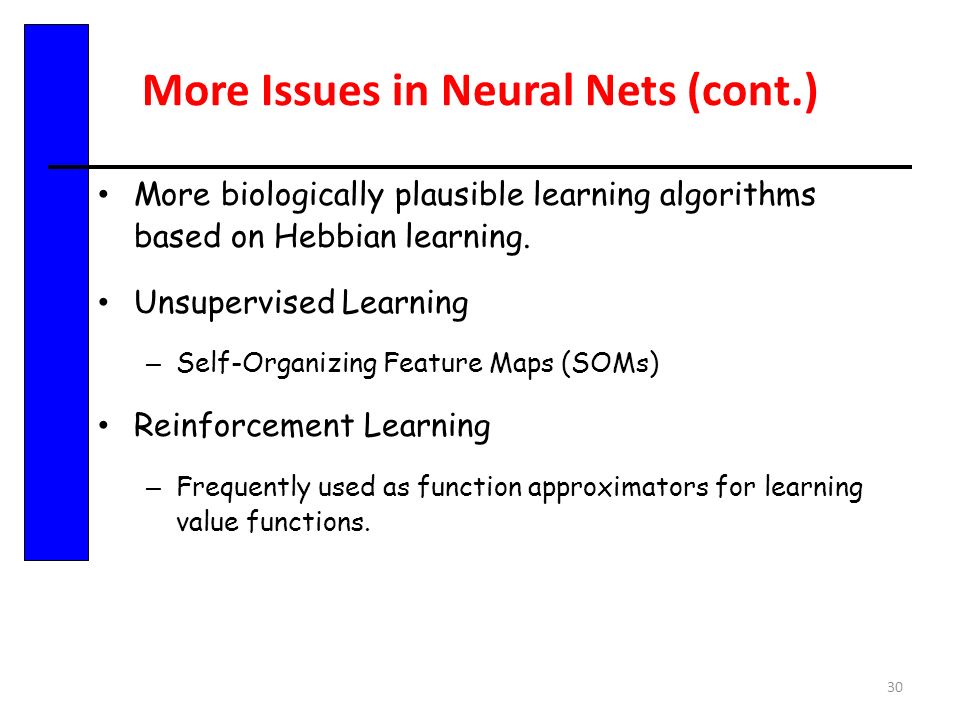 More Issues in Neural Nets (cont.)

• More biologically plausible learning algorithms based on Hebbian learning.

• Unsupervised Learning

– Self-Organizing Feature Maps (SOMs)

• Reinforcement Learning

– Frequently used as function approximators for learning value functions.

30